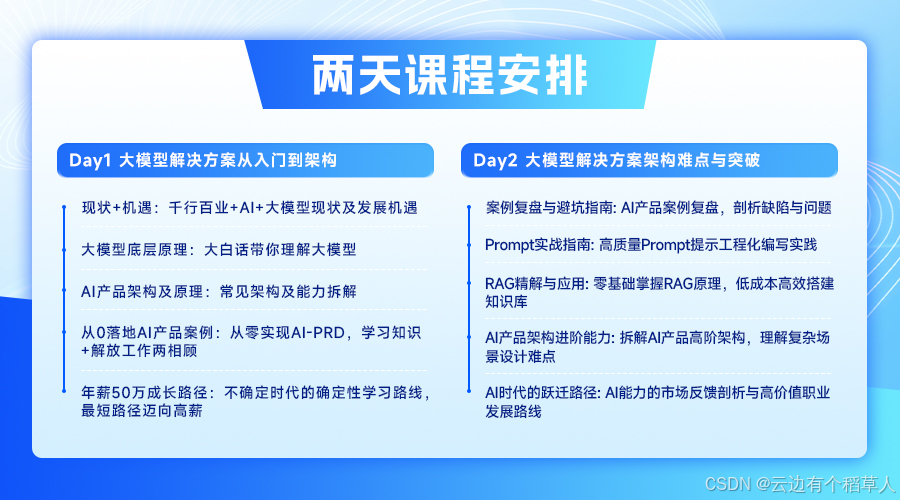 两天课程安排

Day1 大模型解决方案从入门到架构

现状+机遇：千行百业+AI+大模型现状及发展机遇

大模型底层原理：大白话带你理解大模型

AI产品架构及原理：常见架构及能力拆解

从0落地AI产品案例：从零实现AI-PRD，学习知识+解放工作两相顾

年薪50万成长路径：不确定时代的确定性学习路线，最短路径迈向高薪

Day2 大模型解决方案架构难点与突破

案例复盘与避坑指南: AI产品案例复盘，剖析缺陷与问题

Prompt实战指南: 高质量Prompt提示工程化编写实践

RAG精解与应用: 零基础掌握RAG原理，低成本高效搭建知识库

AI产品架构进阶能力: 拆解AI产品高阶架构，理解复杂场景设计难点

AI时代的跃迁路径: AI能力的市场反馈剖析与高价值职业发展路线

CSDN @云边有个稻草人